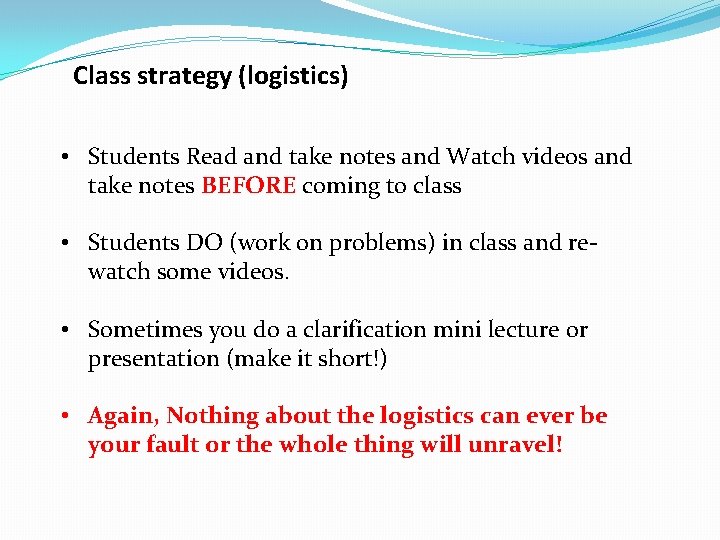 Class strategy (logistics)

• Students Read and take notes and Watch videos and take notes BEFORE coming to class

• Students DO (work on problems) in class and re-watch some videos.

• Sometimes you do a clarification mini lecture or presentation (make it short!)

• Again, Nothing about the logistics can ever be your fault or the whole thing will unravel!